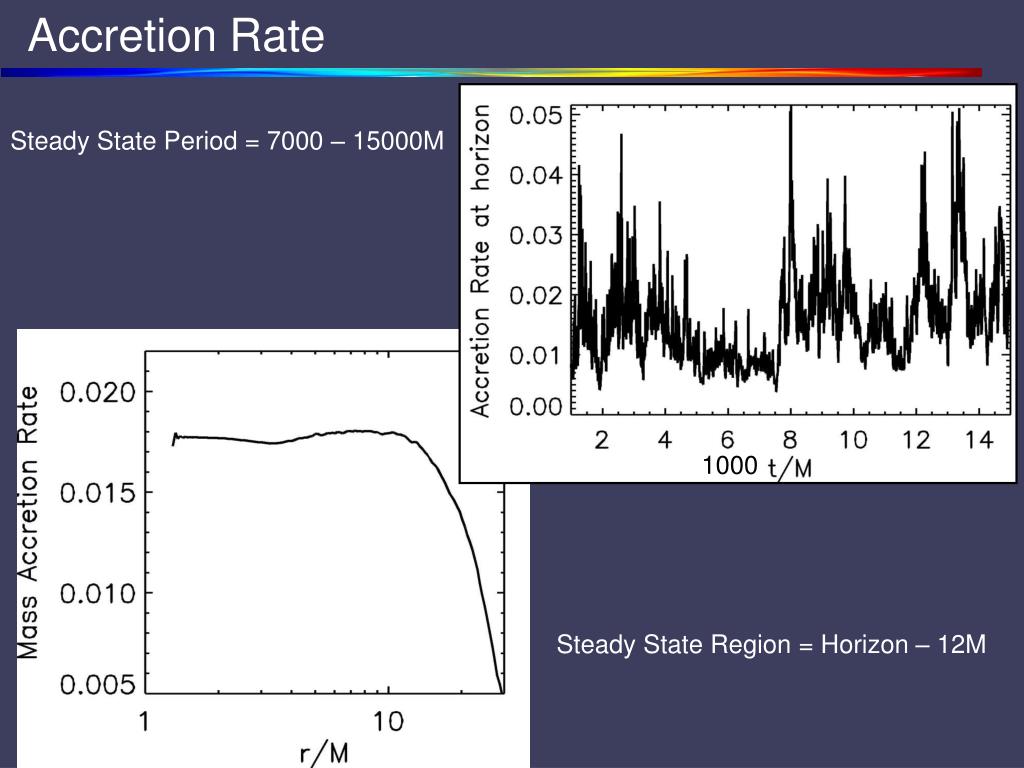 Accretion Rate

Steady State Period = 7000 – 15000M

Accretion Rate at horizon
0.05
0.04
0.03
0.02
0.01
0.00
2 4 6 8 10 12 14
1000 t/M

Mass Accretion Rate
0.020
0.015
0.010
0.005
1 10
r/M

Steady State Region = Horizon – 12M